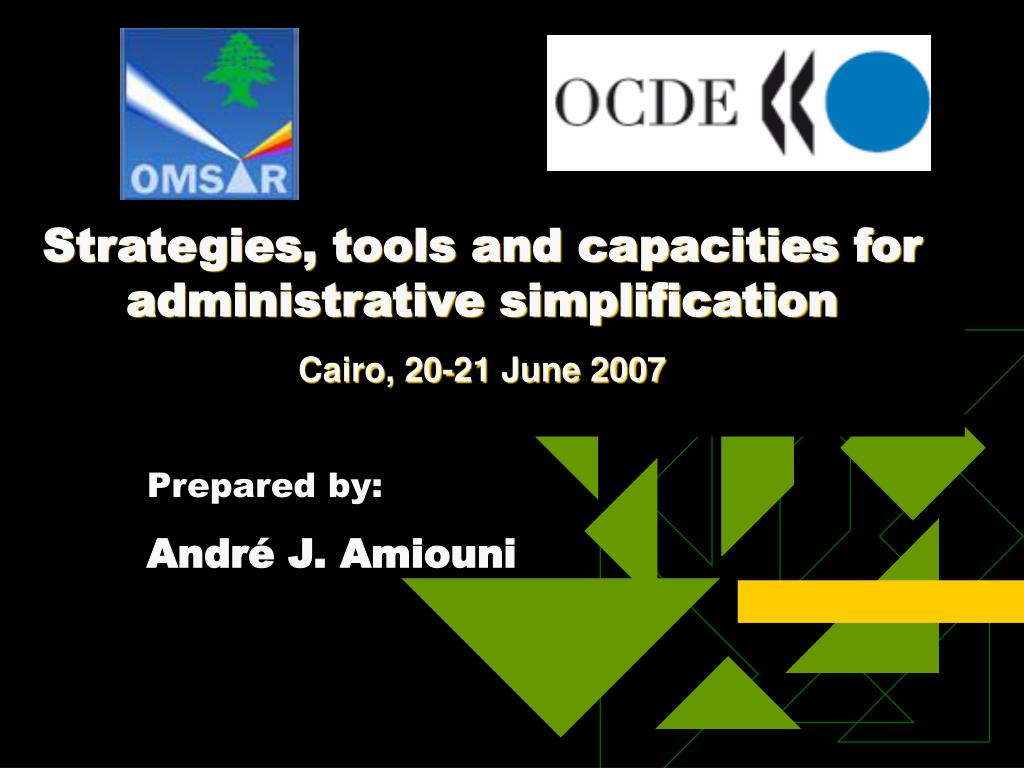 OMSAR

OCDE

Strategies, tools and capacities for administrative simplification

Cairo, 20-21 June 2007

Prepared by:

André J. Amiouni